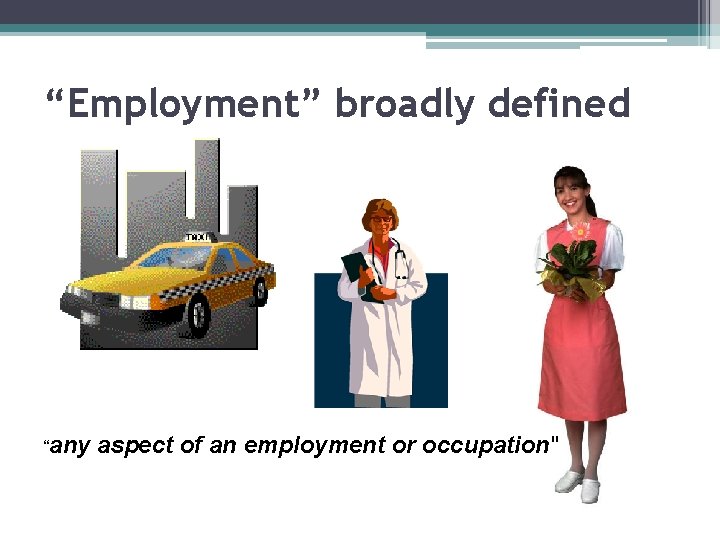 “Employment” broadly defined

TAXI

“any aspect of an employment or occupation"